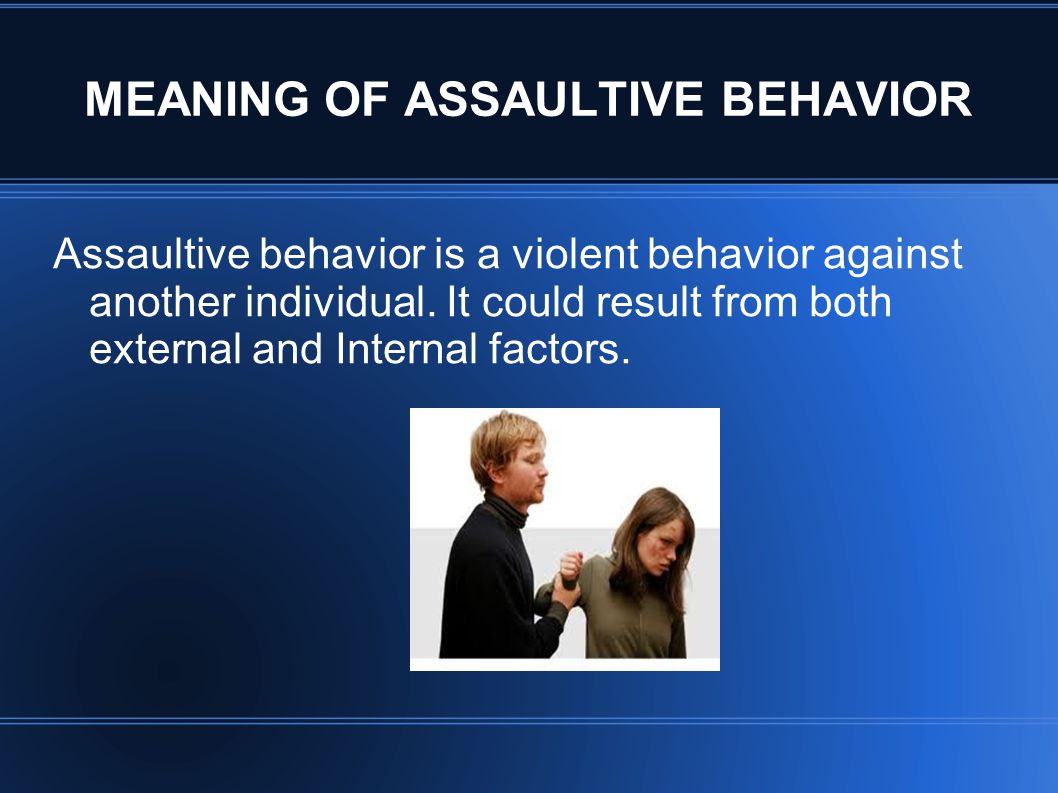 MEANING OF ASSAULTIVE BEHAVIOR

Assaultive behavior is a violent behavior against another individual. It could result from both external and Internal factors.